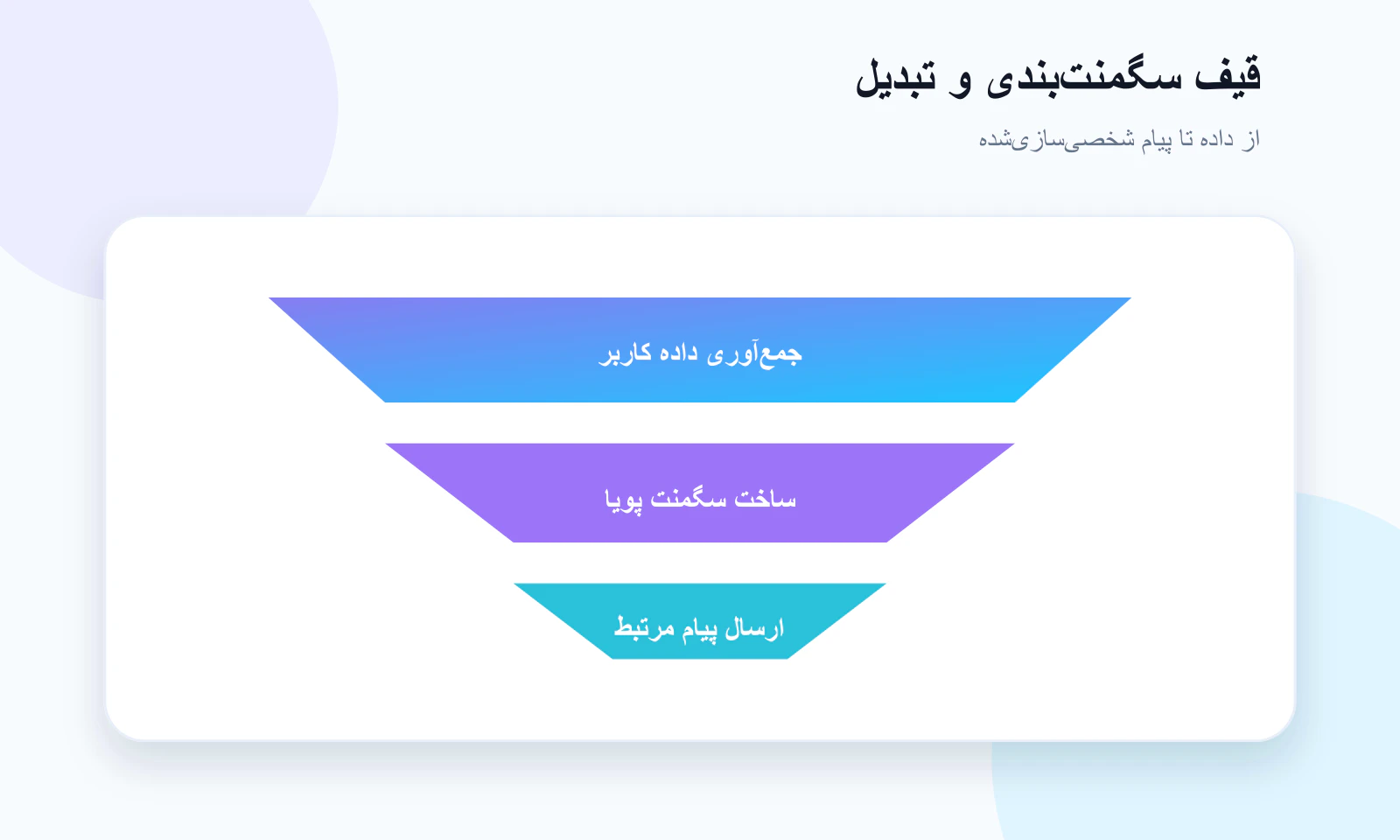 قیف سگمنت‌بندی و تبدیل

از داده تا پیام شخصی‌سازی‌شده

جمع‌آوری داده کاربر

ساخت سگمنت پویا

ارسال پیام مرتبط